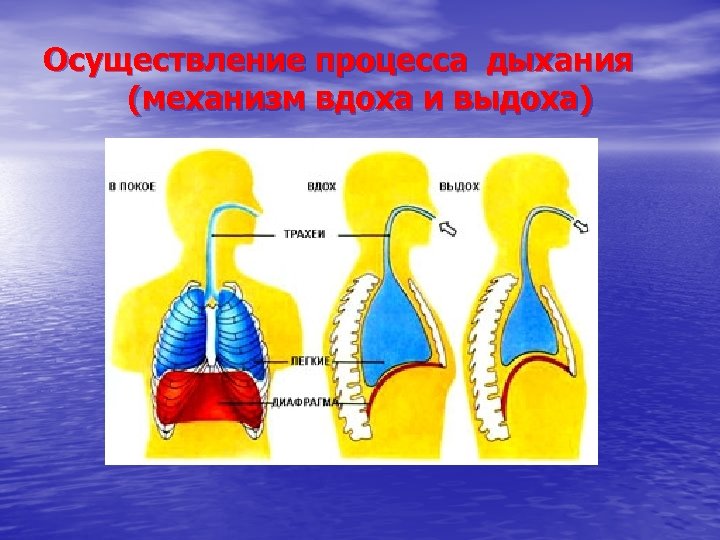 Осуществление процесса дыхания (механизм вдоха и выдоха)

В ПОКОЕ

ВДОХ

ВЫДОХ

ТРАХЕИ

ЛЕГКИЕ

ДИАФРАГМА